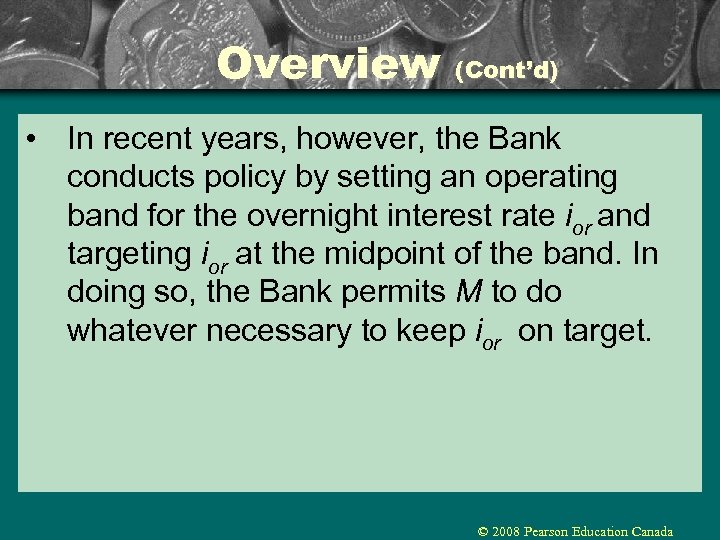 Overview (Cont'd)

• In recent years, however, the Bank conducts policy by setting an operating band for the overnight interest rate $i_{or}$ and targeting $i_{or}$ at the midpoint of the band. In doing so, the Bank permits $M$ to do whatever necessary to keep $i_{or}$ on target.

© 2008 Pearson Education Canada